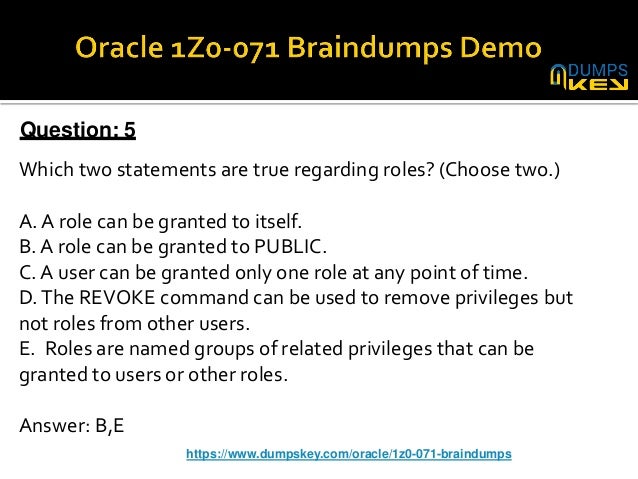 Oracle 1Z0-071 Braindumps Demo

DUMPS KEY

Question: 5

Which two statements are true regarding roles? (Choose two.)

A. A role can be granted to itself.
B. A role can be granted to PUBLIC.
C. A user can be granted only one role at any point of time.
D. The REVOKE command can be used to remove privileges but not roles from other users.
E. Roles are named groups of related privileges that can be granted to users or other roles.

Answer: B,E

https://www.dumpskey.com/oracle/1z0-071-braindumps